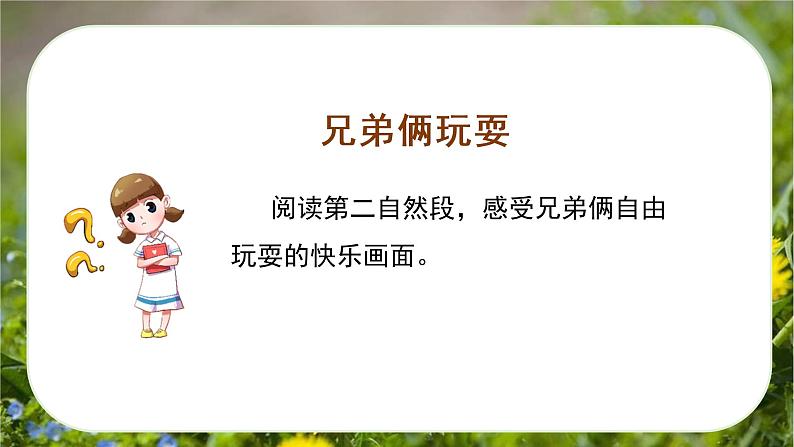 兄弟俩玩耍

阅读第二自然段，感受兄弟俩自由玩耍的快乐画面。